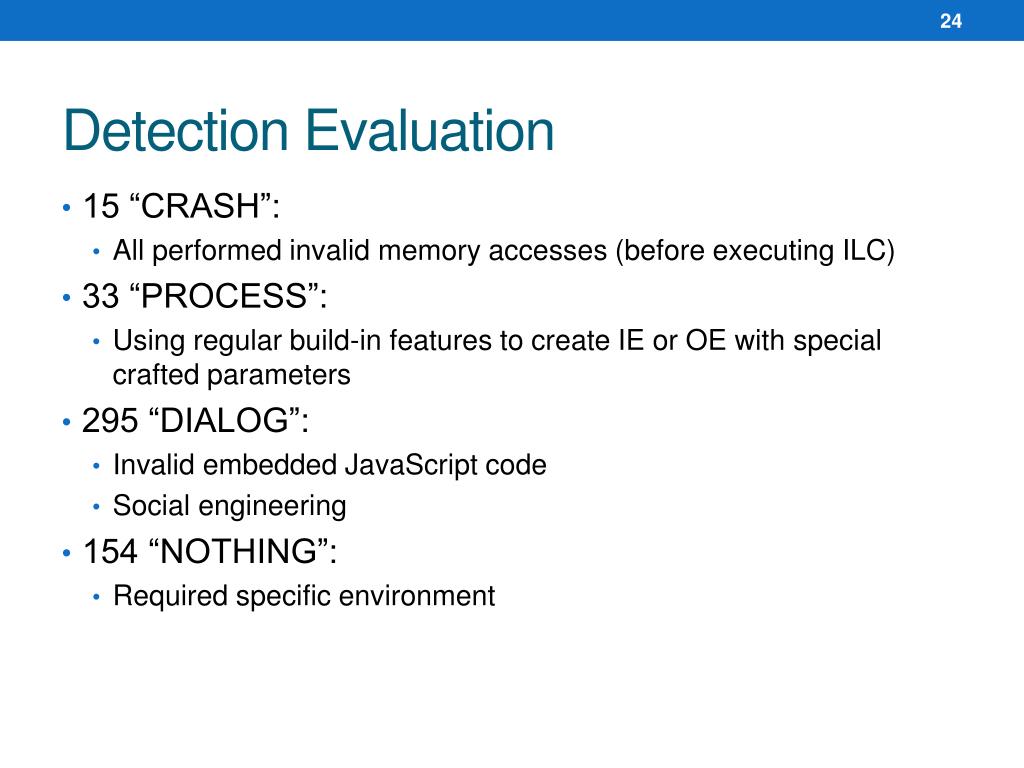 24

Detection Evaluation

• 15 “CRASH”:
  • All performed invalid memory accesses (before executing ILC)
• 33 “PROCESS”:
  • Using regular build-in features to create IE or OE with special crafted parameters
• 295 “DIALOG”:
  • Invalid embedded JavaScript code
  • Social engineering
• 154 “NOTHING”:
  • Required specific environment